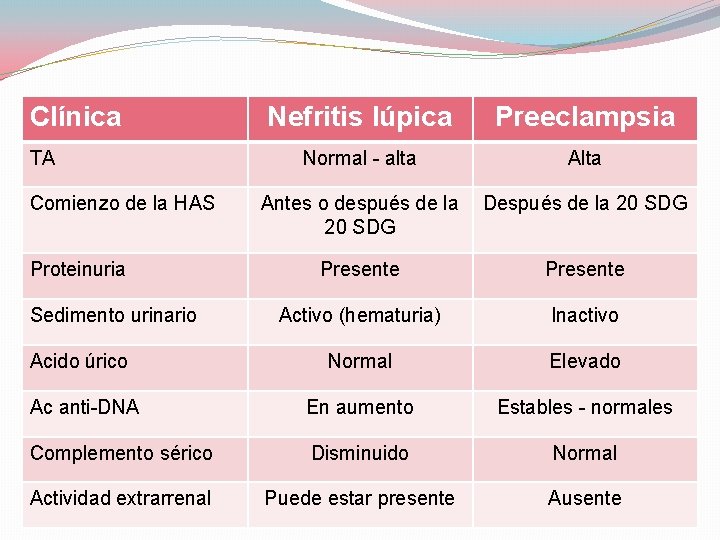 | Clínica | Nefritis lúpica | Preeclampsia |
|---|---|---|
| TA | Normal - alta | Alta |
| Comienzo de la HAS | Antes o después de la 20 SDG | Después de la 20 SDG |
| Proteinuria | Presente | Presente |
| Sedimento urinario | Activo (hematuria) | Inactivo |
| Acido úrico | Normal | Elevado |
| Ac anti-DNA | En aumento | Estables - normales |
| Complemento sérico | Disminuido | Normal |
| Actividad extrarrenal | Puede estar presente | Ausente |